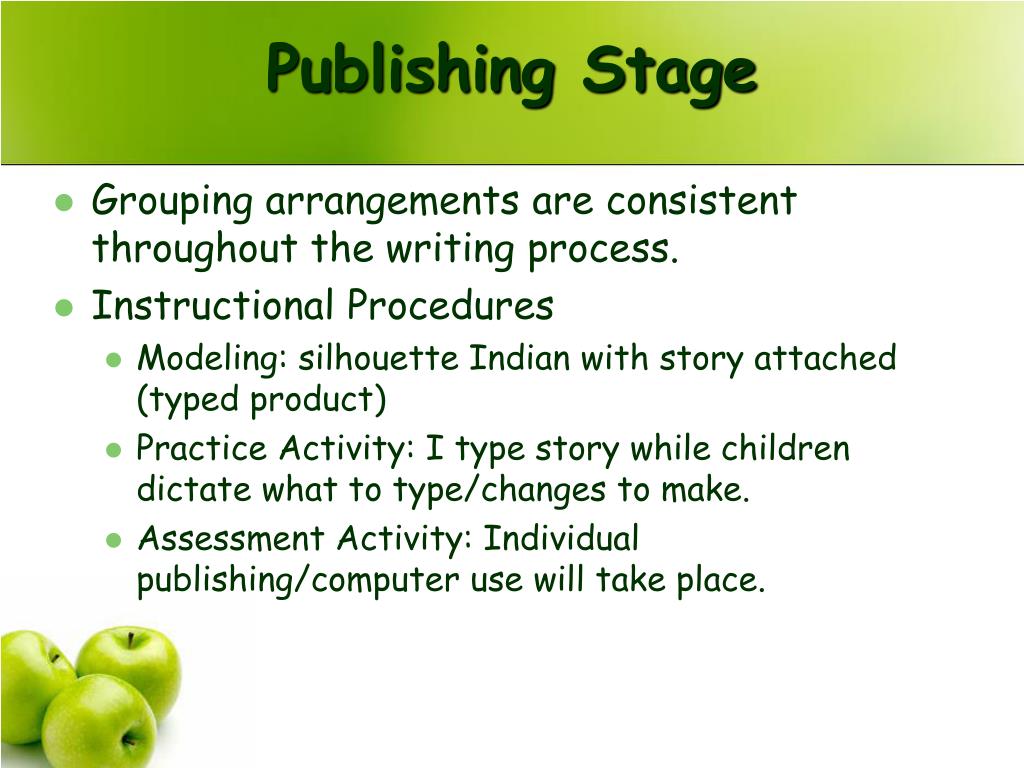 Publishing Stage

- Grouping arrangements are consistent throughout the writing process.
- Instructional Procedures
  - Modeling: silhouette Indian with story attached (typed product)
  - Practice Activity: I type story while children dictate what to type/changes to make.
  - Assessment Activity: Individual publishing/computer use will take place.